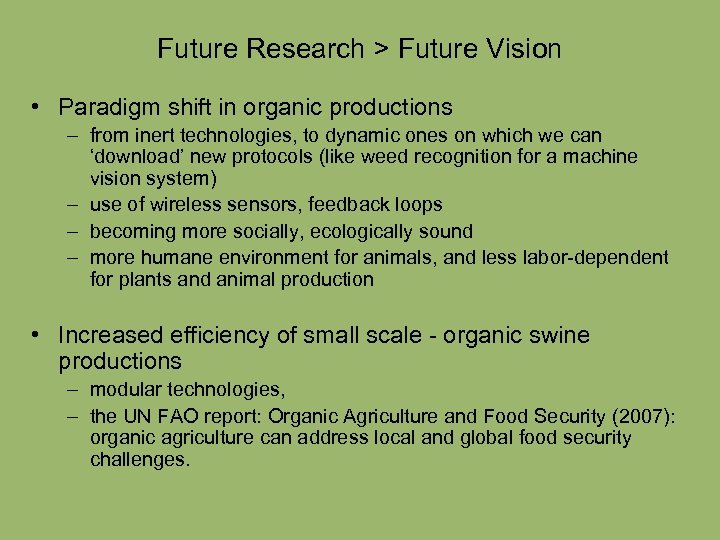 Future Research > Future Vision

• Paradigm shift in organic productions
– from inert technologies, to dynamic ones on which we can ‘download’ new protocols (like weed recognition for a machine vision system)
– use of wireless sensors, feedback loops
– becoming more socially, ecologically sound
– more humane environment for animals, and less labor-dependent for plants and animal production

• Increased efficiency of small scale - organic swine productions
– modular technologies,
– the UN FAO report: Organic Agriculture and Food Security (2007): organic agriculture can address local and global food security challenges.